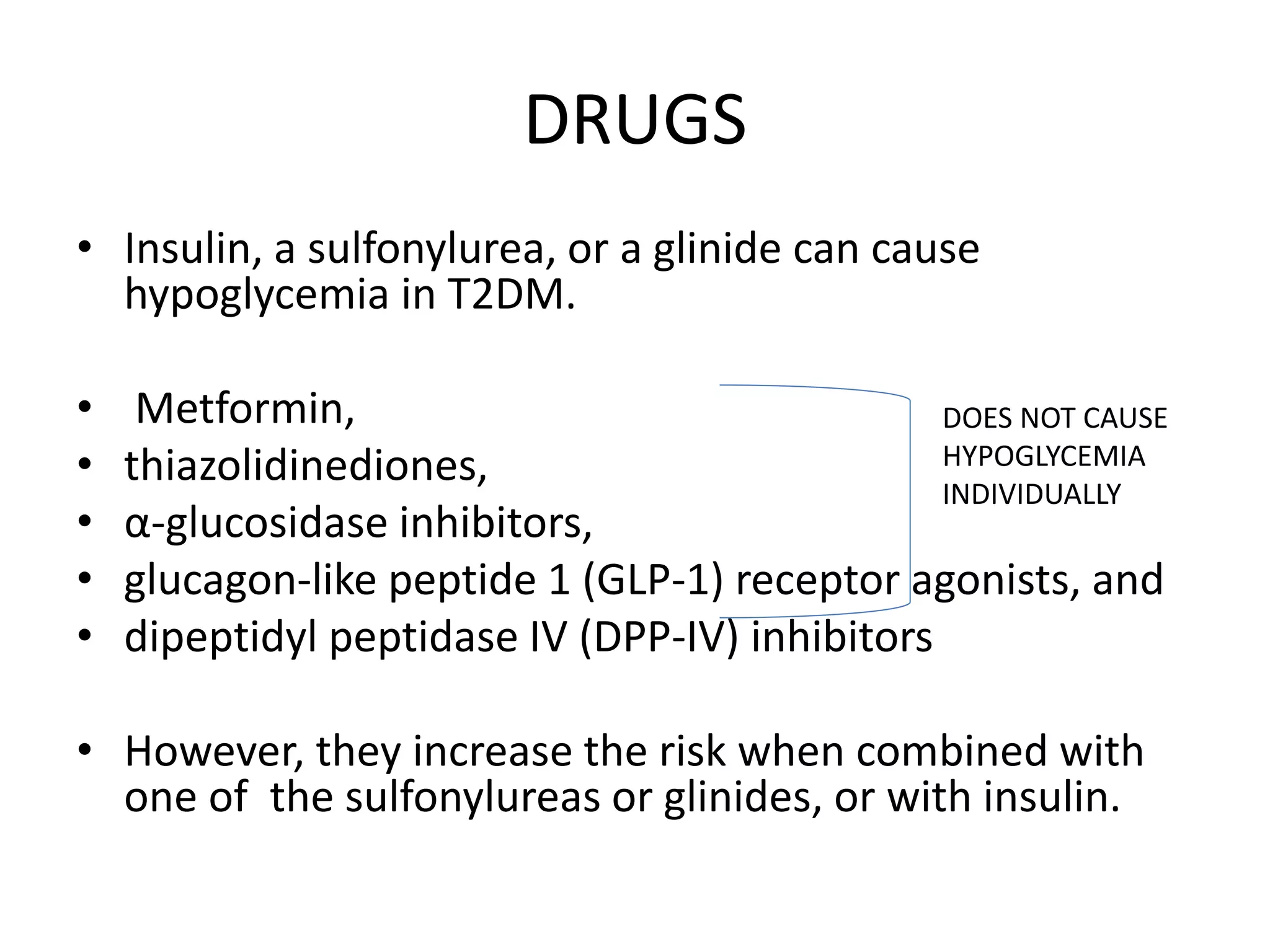 DRUGS

• Insulin, a sulfonylurea, or a glinide can cause hypoglycemia in T2DM.

• Metformin,
• thiazolidinediones,
• α-glucosidase inhibitors,
• glucagon-like peptide 1 (GLP-1) receptor agonists, and
• dipeptidyl peptidase IV (DPP-IV) inhibitors

DOES NOT CAUSE HYPOGLYCEMIA INDIVIDUALLY

• However, they increase the risk when combined with one of the sulfonylureas or glinides, or with insulin.